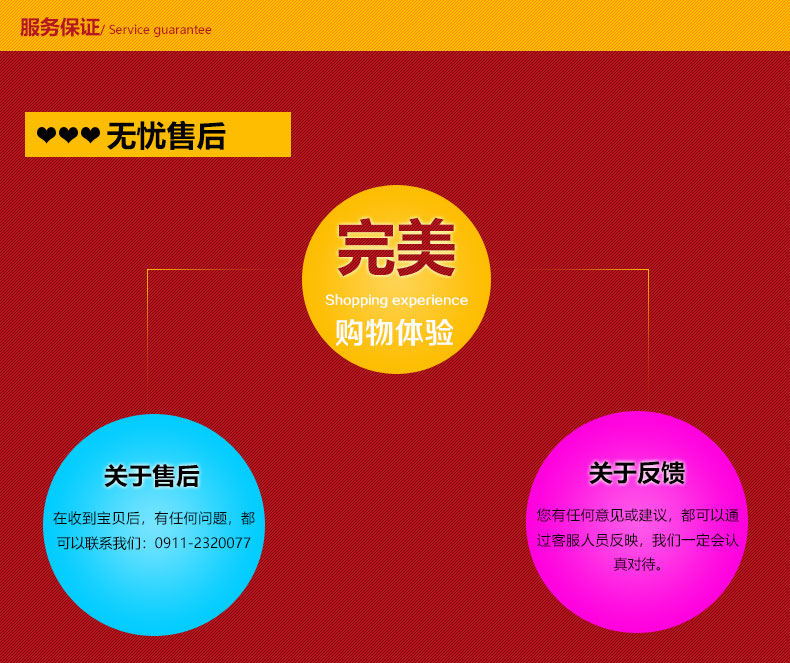 服务保证/ Service guarantee

❤❤❤ 无忧售后

完美
Shopping experience
购物体验

关于售后
在收到宝贝后，有任何问题，都可以联系我们：0911-2320077

关于反馈
您有任何意见或建议，都可以通过客服人员反映，我们一定会认真对待。